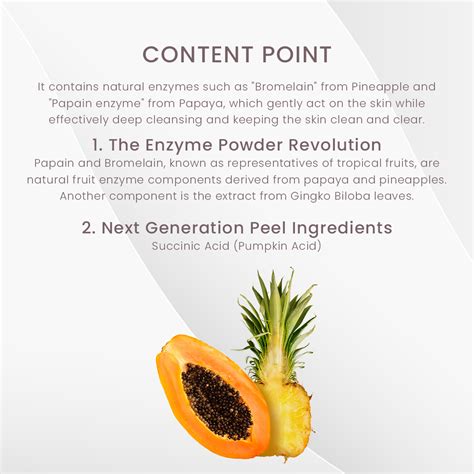 CONTENT POINT

It contains natural enzymes such as "Bromelain" from Pineapple and "Papain enzyme" from Papaya, which gently act on the skin while effectively deep cleansing and keeping the skin clean and clear.

1. The Enzyme Powder Revolution

Papain and Bromelain, known as representatives of tropical fruits, are natural fruit enzyme components derived from papaya and pineapples. Another component is the extract from Gingko Biloba leaves.

2. Next Generation Peel Ingredients

Succinic Acid (Pumpkin Acid)